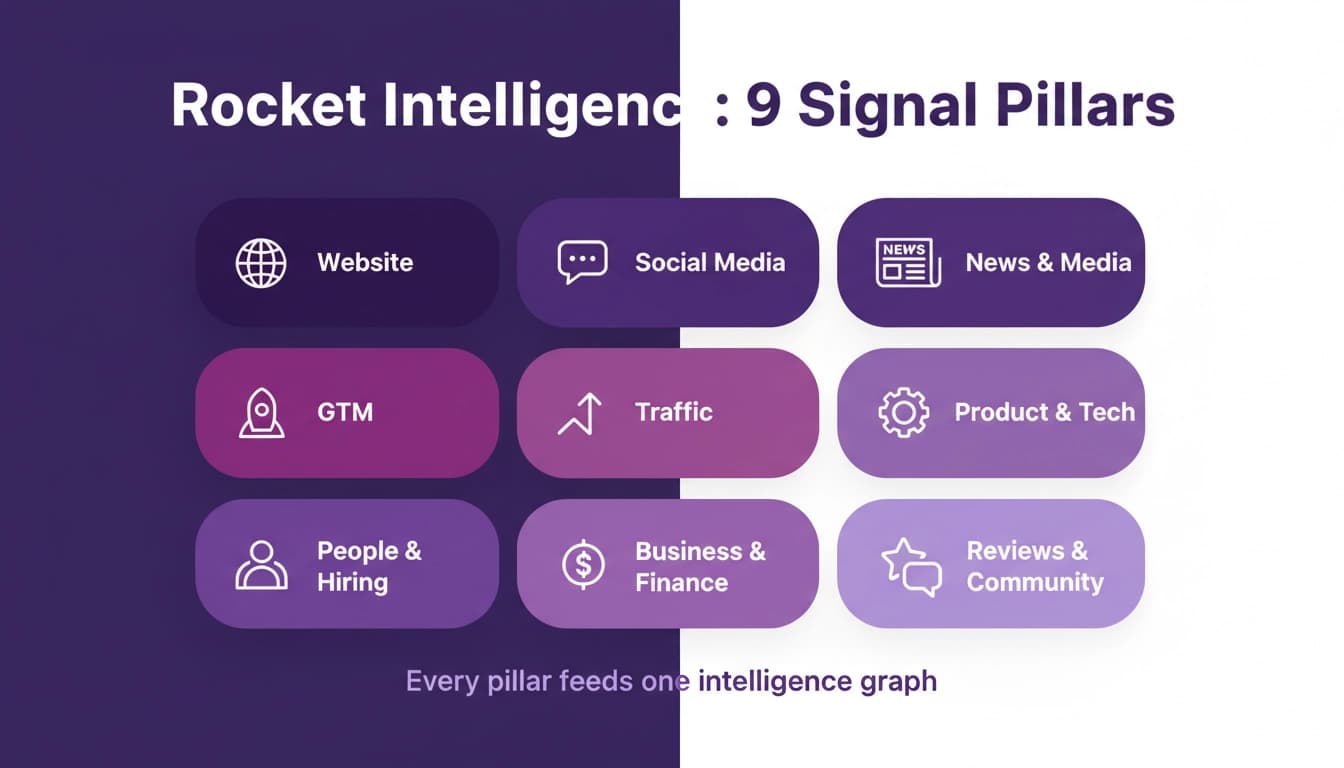 Rocket Intelligenc : 9 Signal Pillars

Website

Social Media

NEWS

News & Media

GTM

Traffic

Product & Tech

People & Hiring

Business & Finance

Reviews & Community

Every pillar feeds one intelligence graph